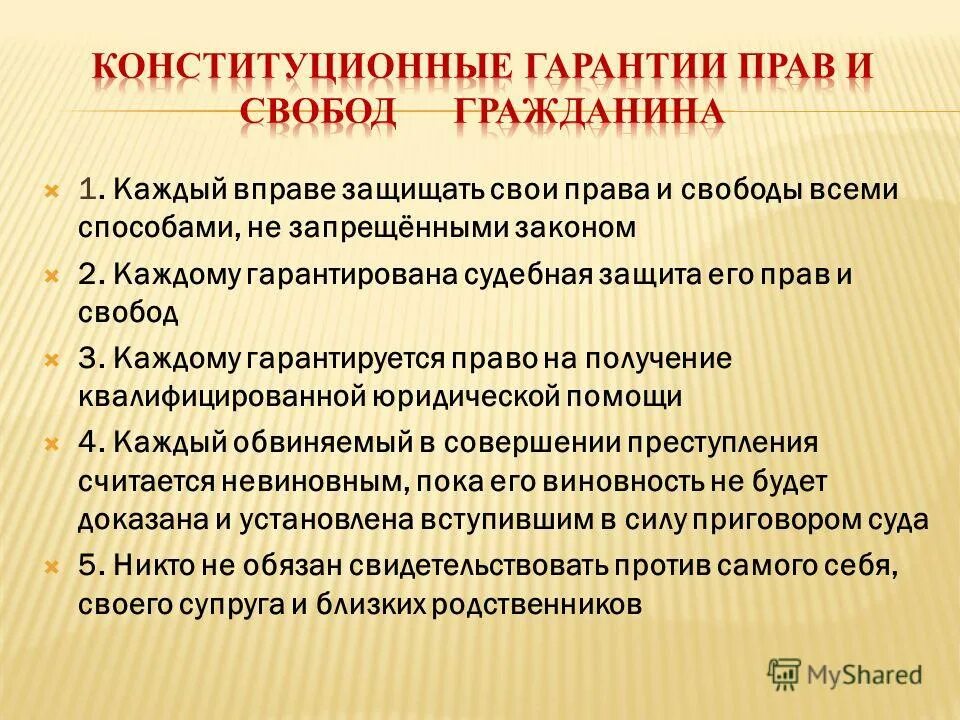 КОНСТИТУЦИОННЫЕ ГАРАНТИИ ПРАВ И СВОБОД ГРАЖДАНИНА

1. Каждый вправе защищать свои права и свободы всеми способами, не запрещёнными законом

2. Каждому гарантирована судебная защита его прав и свобод

3. Каждому гарантируется право на получение квалифицированной юридической помощи

4. Каждый обвиняемый в совершении преступления считается невиновным, пока его виновность не будет доказана и установлена вступившим в силу приговором суда

5. Никто не обязан свидетельствовать против самого себя, своего супруга и близких родственников

MyShared